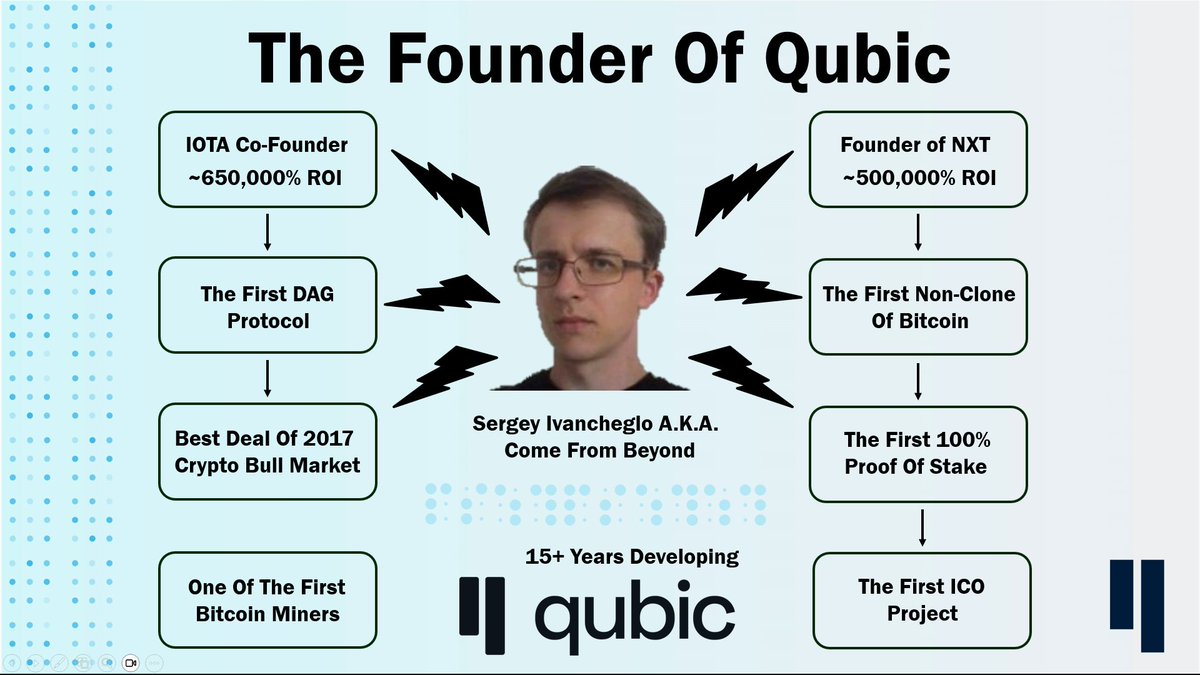 The Founder Of Qubic

IOTA Co-Founder
~650,000% ROI

The First DAG Protocol

Best Deal Of 2017 Crypto Bull Market

One Of The First Bitcoin Miners

Sergey Ivancheglo A.K.A. Come From Beyond

15+ Years Developing

qubic

Founder of NXT
~500,000% ROI

The First Non-Clone Of Bitcoin

The First 100% Proof Of Stake

The First ICO Project